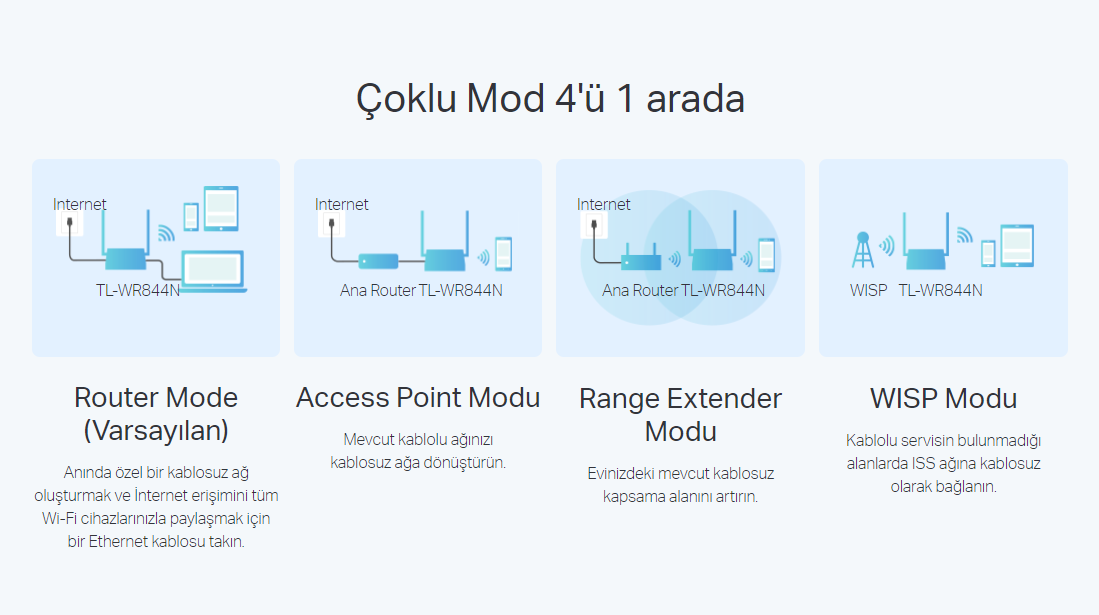 Çoklu Mod 4'ü 1 arada

Internet

TL-WR844N

Router Mode (Varsayılan)

Anında özel bir kablosuz ağ oluşturmak ve İnternet erişimini tüm Wi-Fi cihazlarınızla paylaşmak için bir Ethernet kablosu takın.

Internet

Ana Router TL-WR844N

Access Point Modu

Mevcut kablolu ağınızı kablosuz ağa dönüştürün.

Internet

Ana Router TL-WR844N

Range Extender Modu

Evinizdeki mevcut kablosuz kapsama alanını artırın.

WISP TL-WR844N

WISP Modu

Kablolu servisin bulunmadığı alanlarda ISS ağına kablosuz olarak bağlanın.